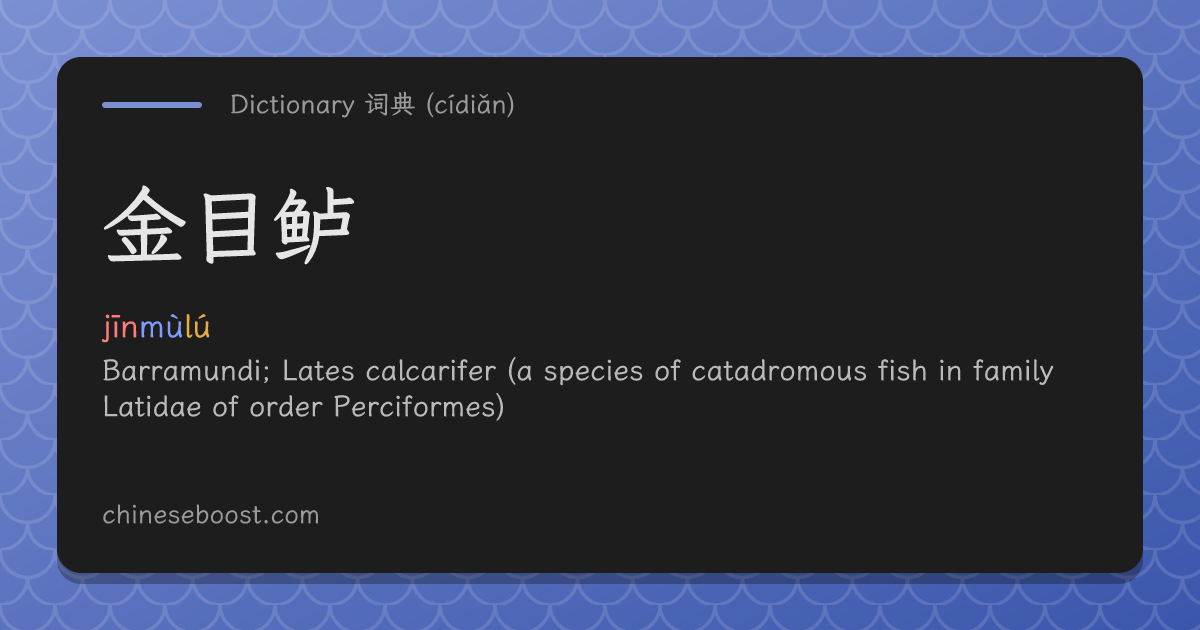 Dictionary 词典 (cídiǎn)

金目鲈

jīnmùlú

Barramundi; Lates calcarifer (a species of catadromous fish in family Latidae of order Perciformes)

chineseboost.com